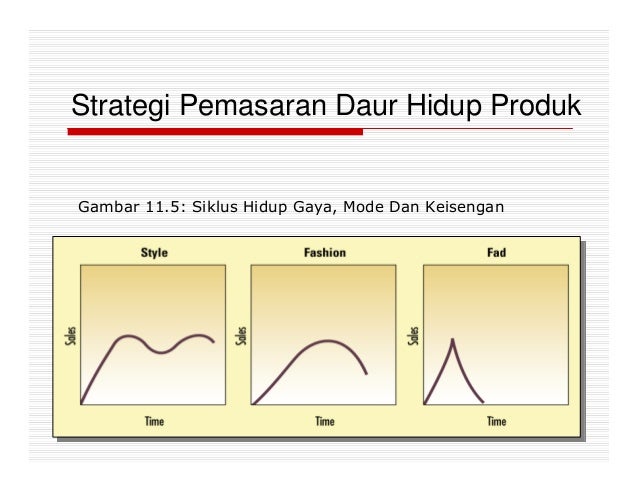 Strategi Pemasaran Daur Hidup Produk

Gambar 11.5: Siklus Hidup Gaya, Mode Dan Keisengan

Style

Sales

Time

Fashion

Sales

Time

Fad

Sales

Time